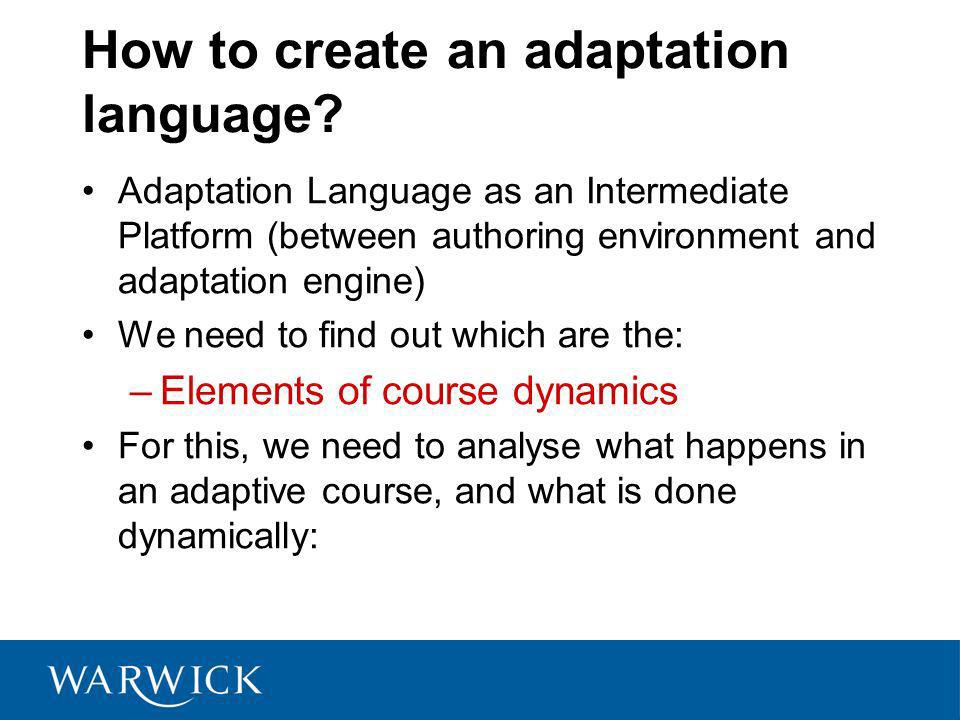 How to create an adaptation language?

• Adaptation Language as an Intermediate Platform (between authoring environment and adaptation engine)

• We need to find out which are the:

– Elements of course dynamics

• For this, we need to analyse what happens in an adaptive course, and what is done dynamically:

WARWICK